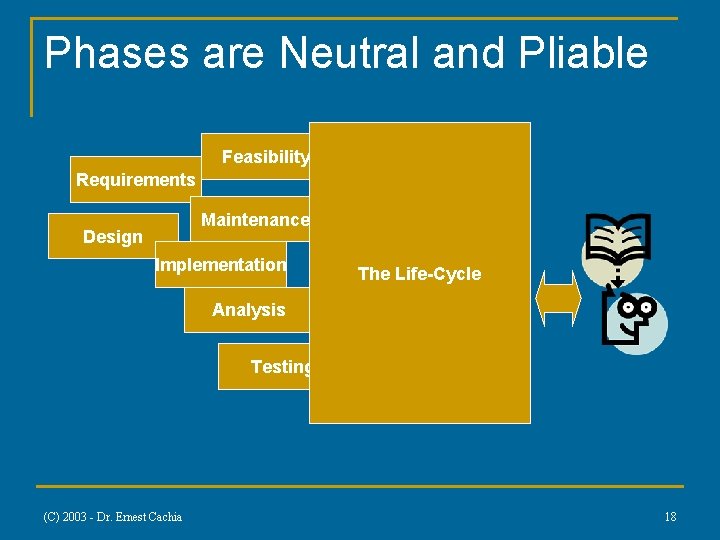 Phases are Neutral and Pliable

Feasibility

Requirements

Maintenance

Design

Implementation

Analysis

Testing

The Life-Cycle

(C) 2003 - Dr. Ernest Cachia

18